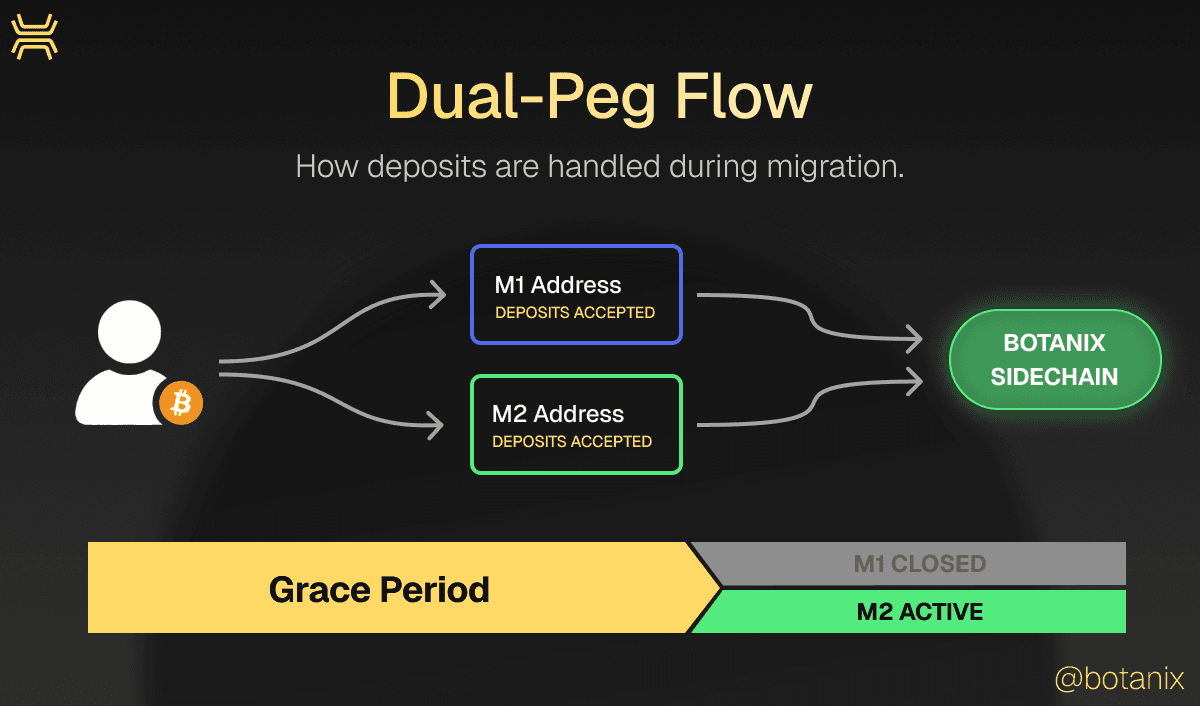 Dual-Peg Flow

How deposits are handled during migration.

M1 Address
DEPOSITS ACCEPTED

M2 Address
DEPOSITS ACCEPTED

BOTANIX SIDECHAIN

Grace Period

M1 CLOSED

M2 ACTIVE

@botanix